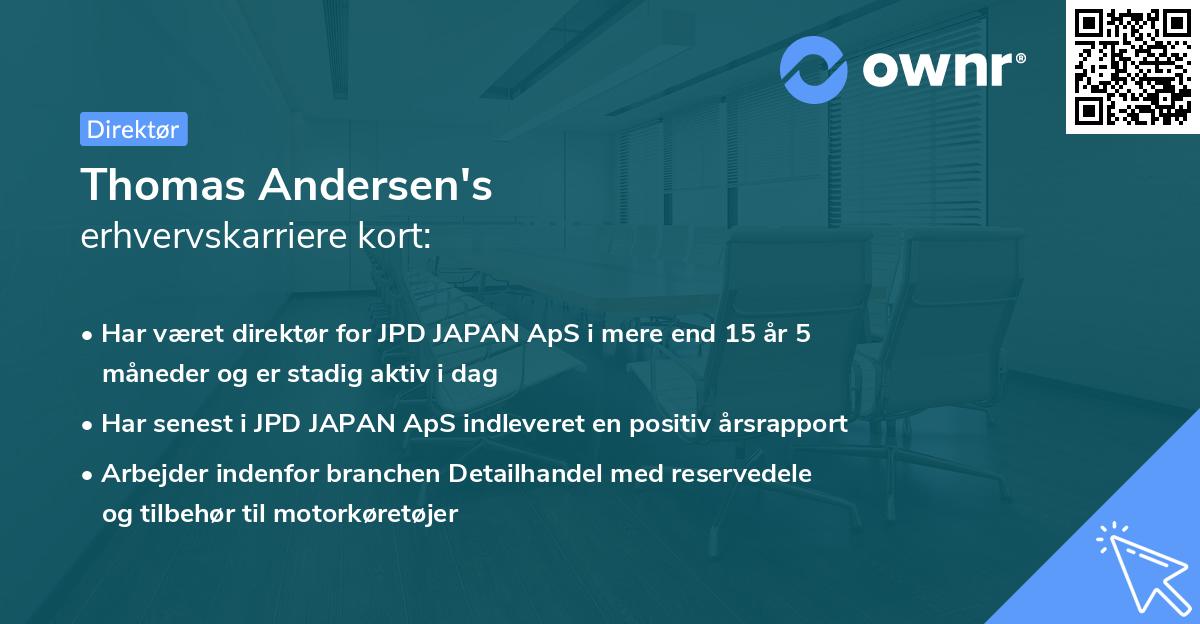 ownr®

Direktør

Thomas Andersen's
erhvervskarriere kort:

• Har været direktør for JPD JAPAN ApS i mere end 15 år 5 måneder og er stadig aktiv i dag

• Har senest i JPD JAPAN ApS indleveret en positiv årsrapport

• Arbejder indenfor branchen Detailhandel med reservedele og tilbehør til motorkøretøjer